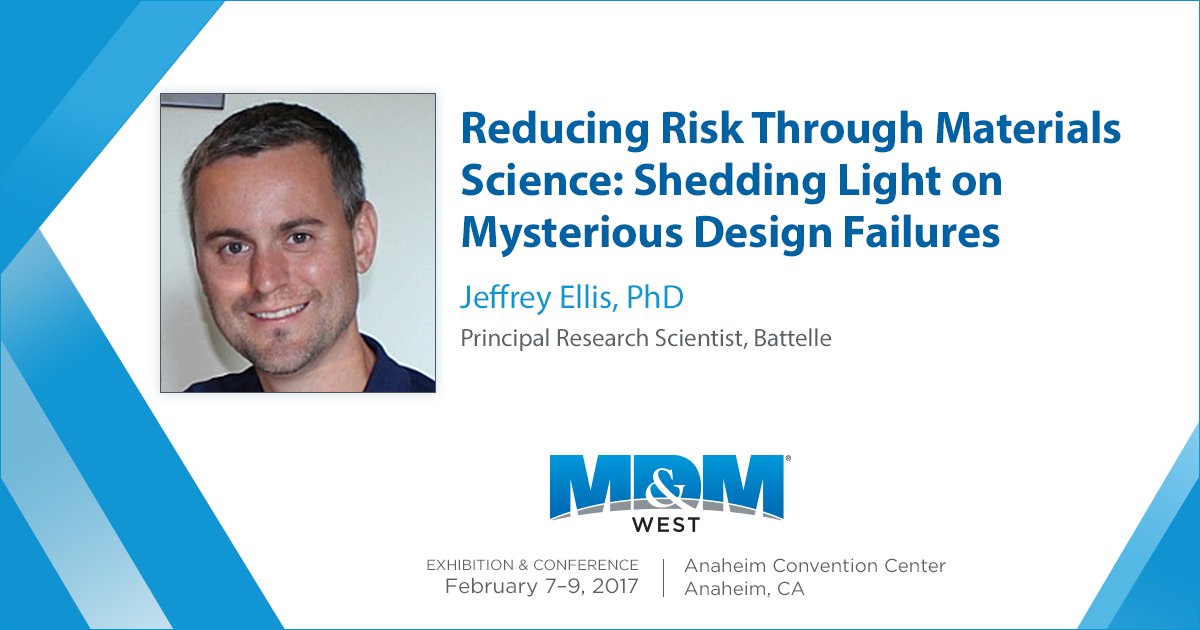 Reducing Risk Through Materials Science: Shedding Light on Mysterious Design Failures

Jeffrey Ellis, PhD

Principal Research Scientist, Battelle

MD&M®
WEST

EXHIBITION & CONFERENCE
February 7–9, 2017

Anaheim Convention Center
Anaheim, CA